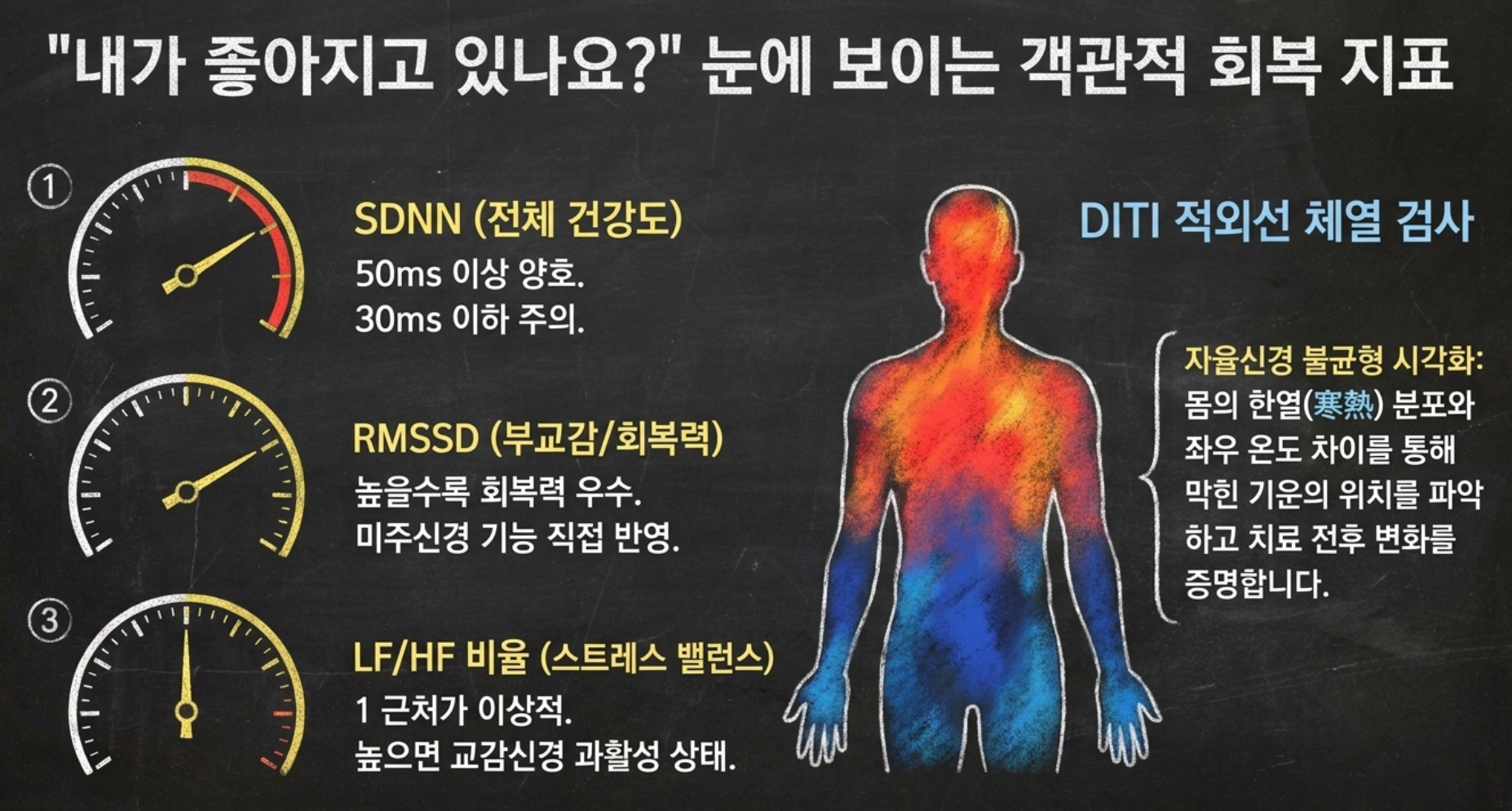 "내가 좋아지고 있나요?" 눈에 보이는 객관적 회복 지표

①

SDNN (전체 건강도)
50ms 이상 양호.
30ms 이하 주의.

②

RMSSD (부교감/회복력)
높을수록 회복력 우수.
미주신경 기능 직접 반영.

③

LF/HF 비율 (스트레스 밸런스)
1 근처가 이상적.
높으면 교감신경 과활성 상태.

DITI 적외선 체열 검사

자율신경 불균형 시각화:
몸의 한열(寒熱) 분포와 좌우 온도 차이를 통해 막힌 기운의 위치를 파악하고 치료 전후 변화를 증명합니다.